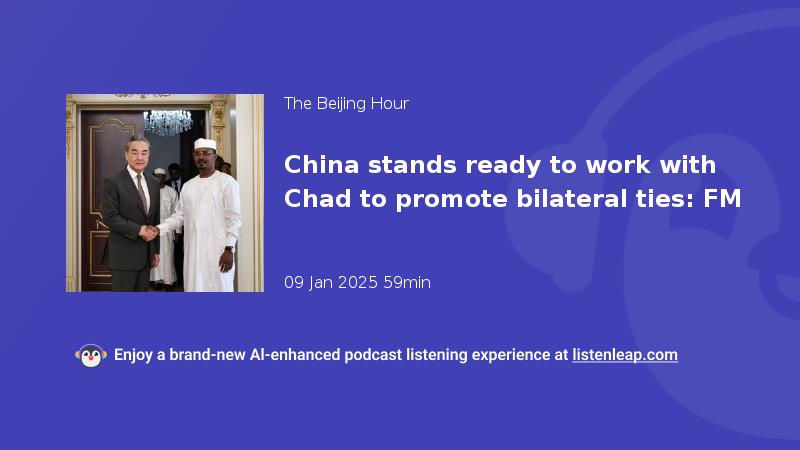 The Beijing Hour

China stands ready to work with Chad to promote bilateral ties: FM

09 Jan 2025 59min

Enjoy a brand-new AI-enhanced podcast listening experience at listenleap.com